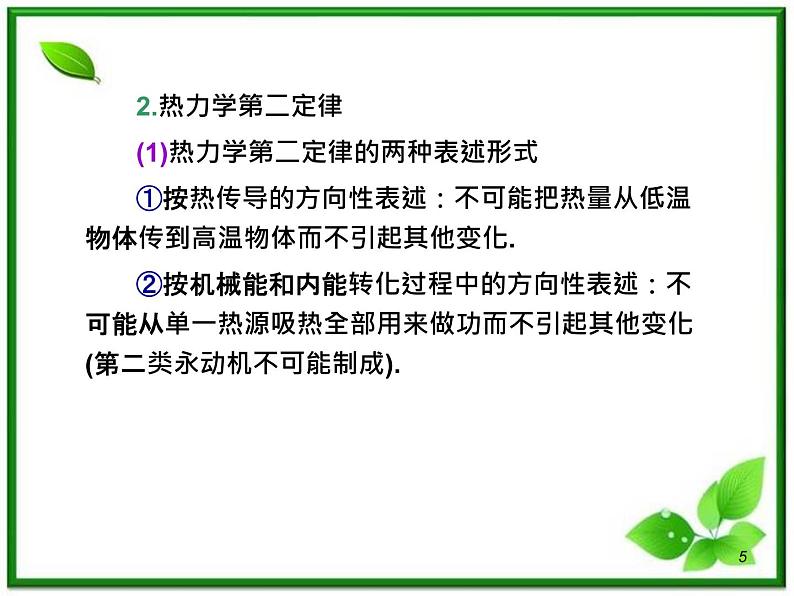 2.热力学第二定律

(1)热力学第二定律的两种表述形式

①按热传导的方向性表述：不可能把热量从低温物体传到高温物体而不引起其他变化.

②按机械能和内能转化过程中的方向性表述：不可能从单一热源吸热全部用来做功而不引起其他变化(第二类永动机不可能制成).

5